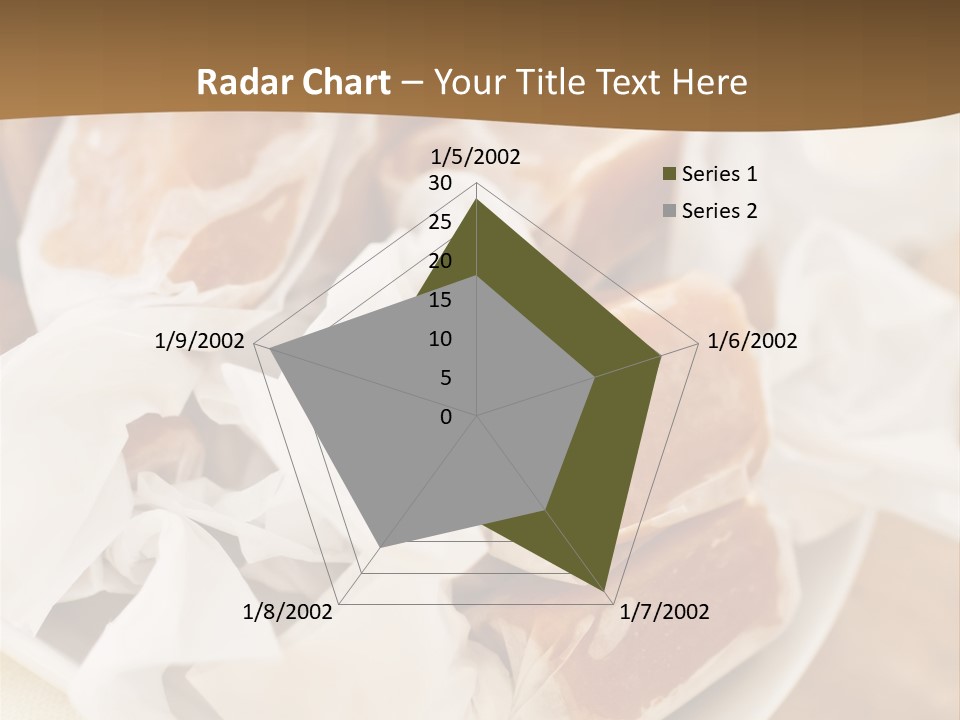 Radar Chart – Your Title Text Here

1/5/2002
30
25
20
15
10
5
0
1/6/2002
1/7/2002
1/8/2002
1/9/2002

Series 1
Series 2